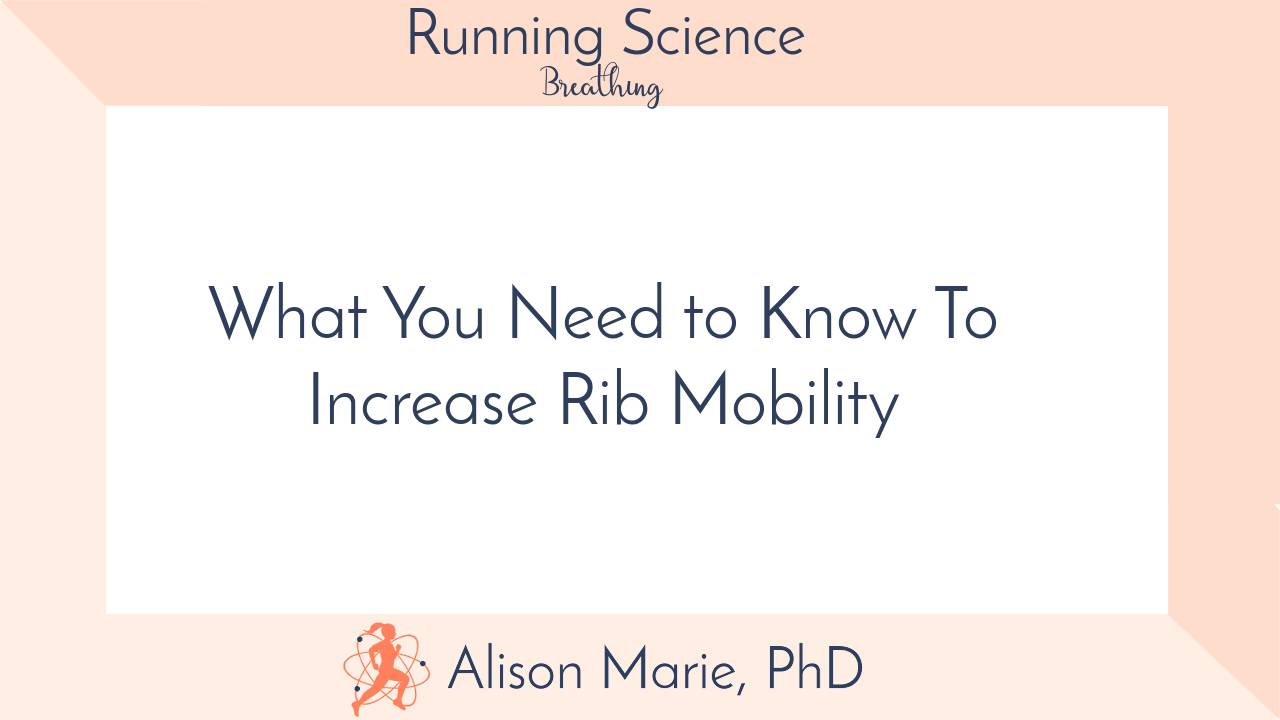 Running Science
Breathing

What You Need to Know To Increase Rib Mobility

Alison Marie, PhD